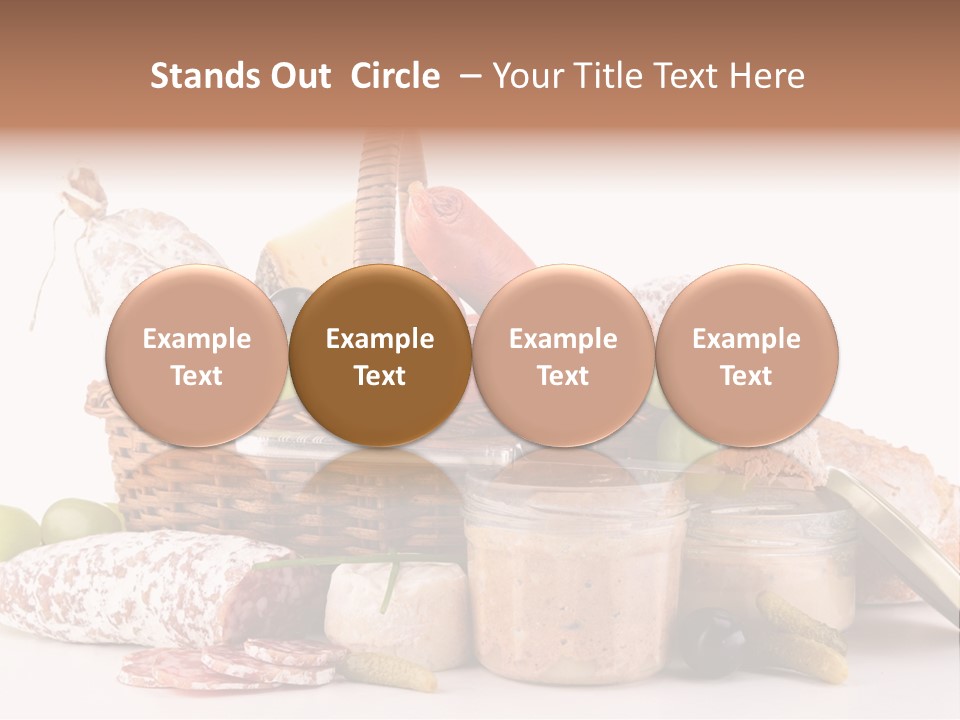 Stands Out Circle – Your Title Text Here

Example Text

Example Text

Example Text

Example Text